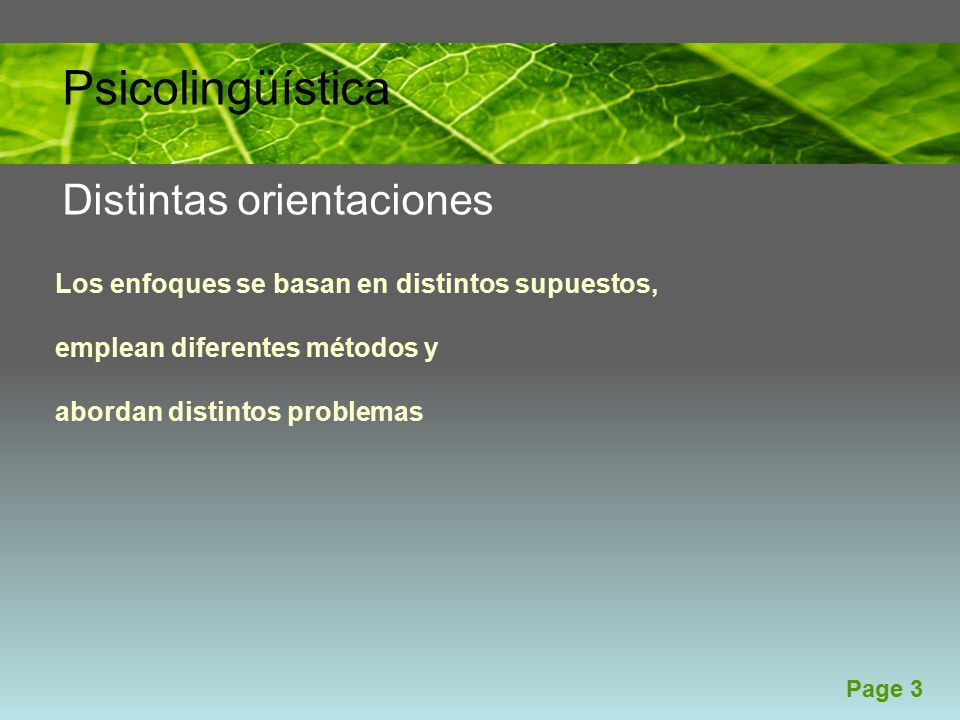 Psicolingüística

Distintas orientaciones

Los enfoques se basan en distintos supuestos,

emplean diferentes métodos y

abordan distintos problemas

Page 3